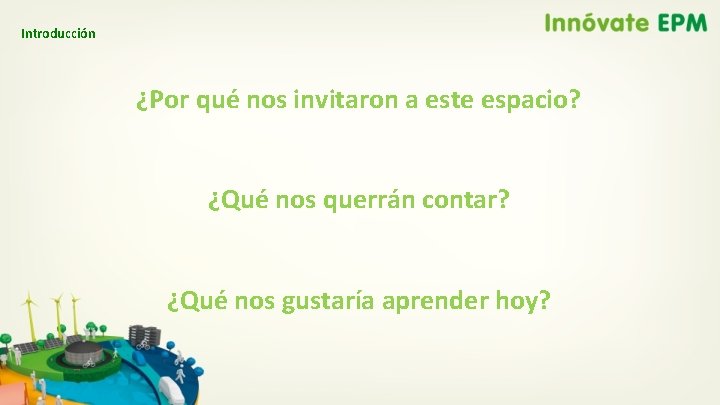 Introducción

Innóvate EPM

¿Por qué nos invitaron a este espacio?

¿Qué nos querrán contar?

¿Qué nos gustaría aprender hoy?